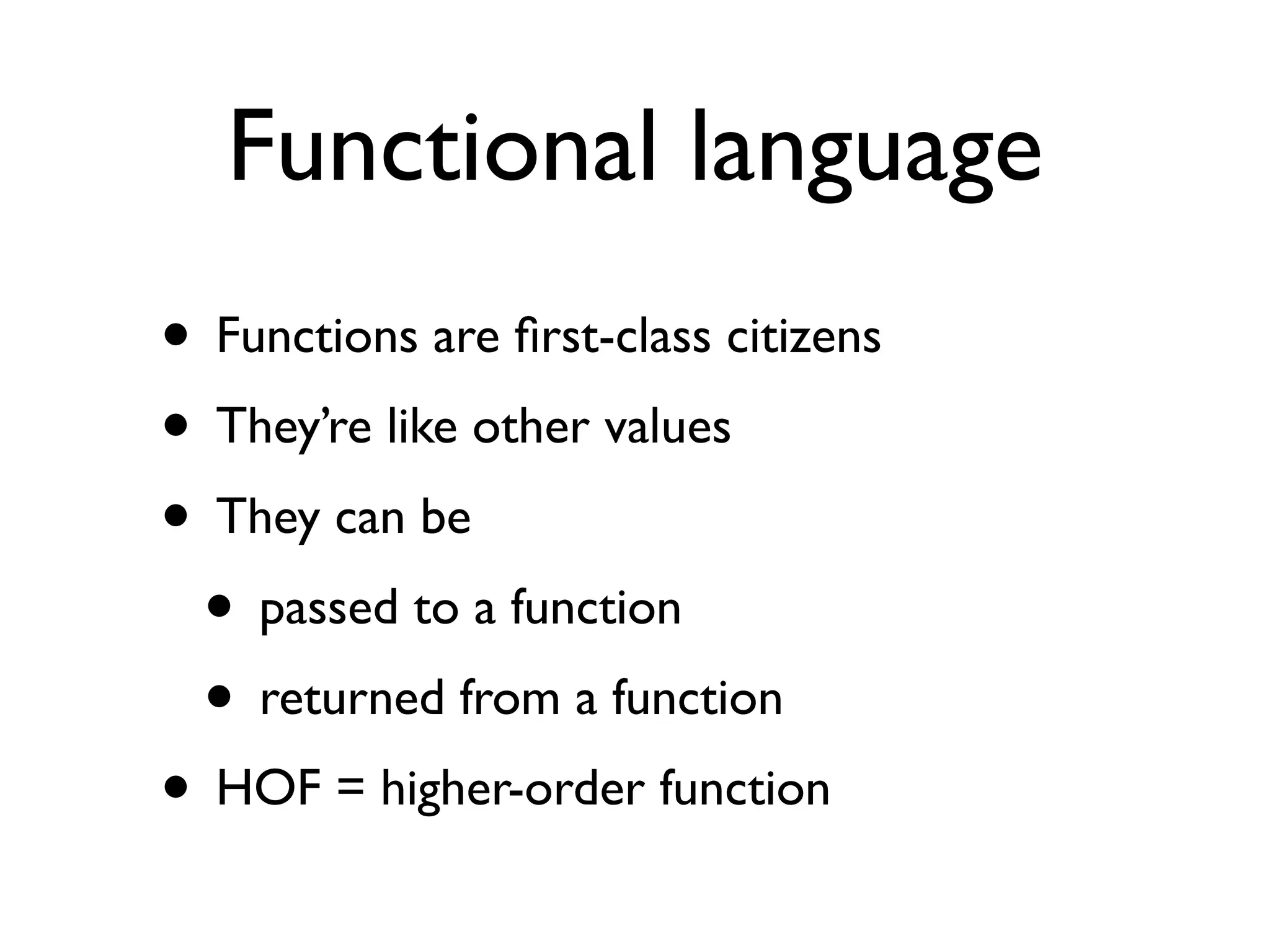 Functional language

• Functions are first-class citizens
• They're like other values
• They can be
  • passed to a function
  • returned from a function
• HOF = higher-order function